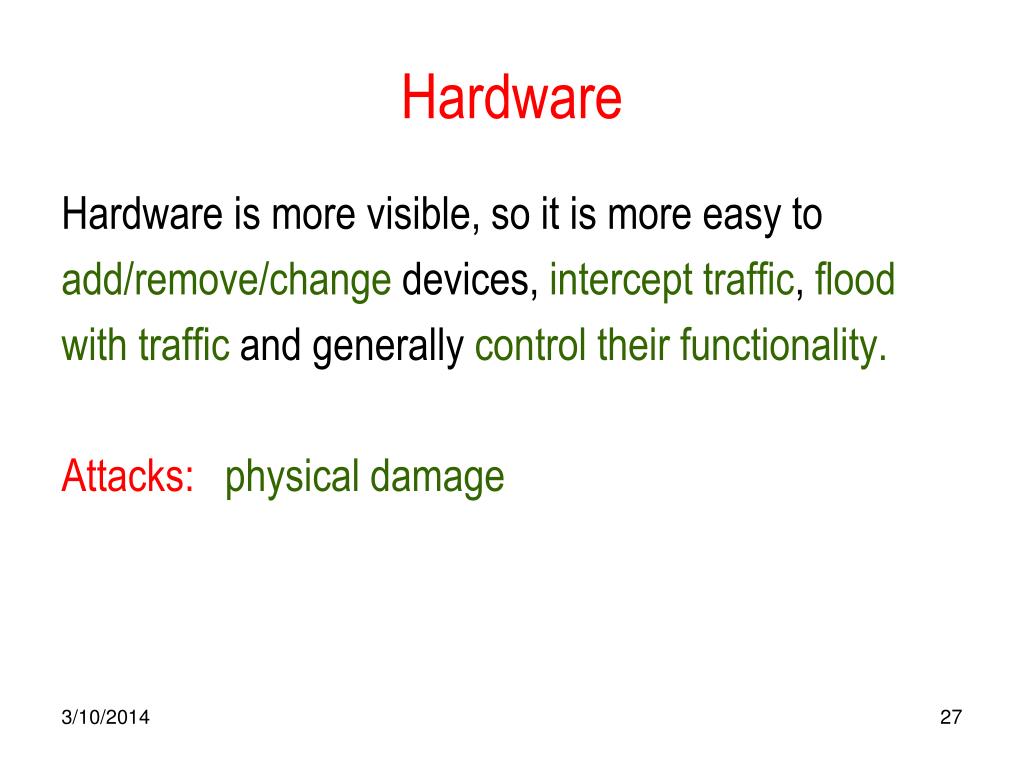 Hardware

Hardware is more visible, so it is more easy to add/remove/change devices, intercept traffic, flood with traffic and generally control their functionality.

Attacks: physical damage

3/10/2014

27